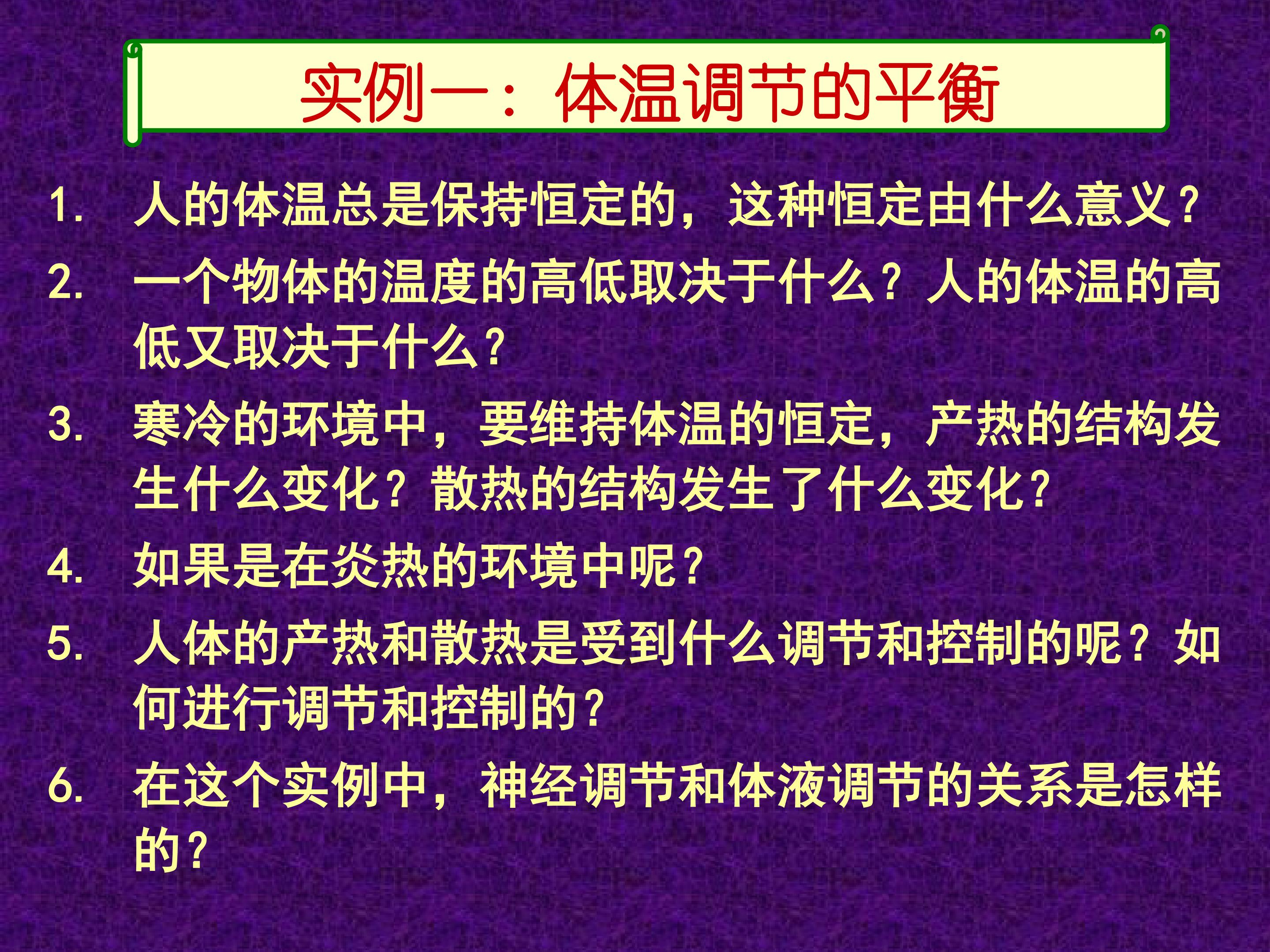 实例一：体温调节的平衡

1.人的体温总是保持恒定的，这种恒定由什么意义？

2.一个物体的温度的高低取决于什么？人的体温的高低又取决于什么？

3.寒冷的环境中，要维持体温的恒定，产热的结构发生什么变化？散热的结构发生了什么变化？

4.如果是在炎热的环境中呢？

5.人体的产热和散热是受到什么调节和控制的呢？如何进行调节和控制的？

6.在这个实例中，神经调节和体液调节的关系是怎样的？